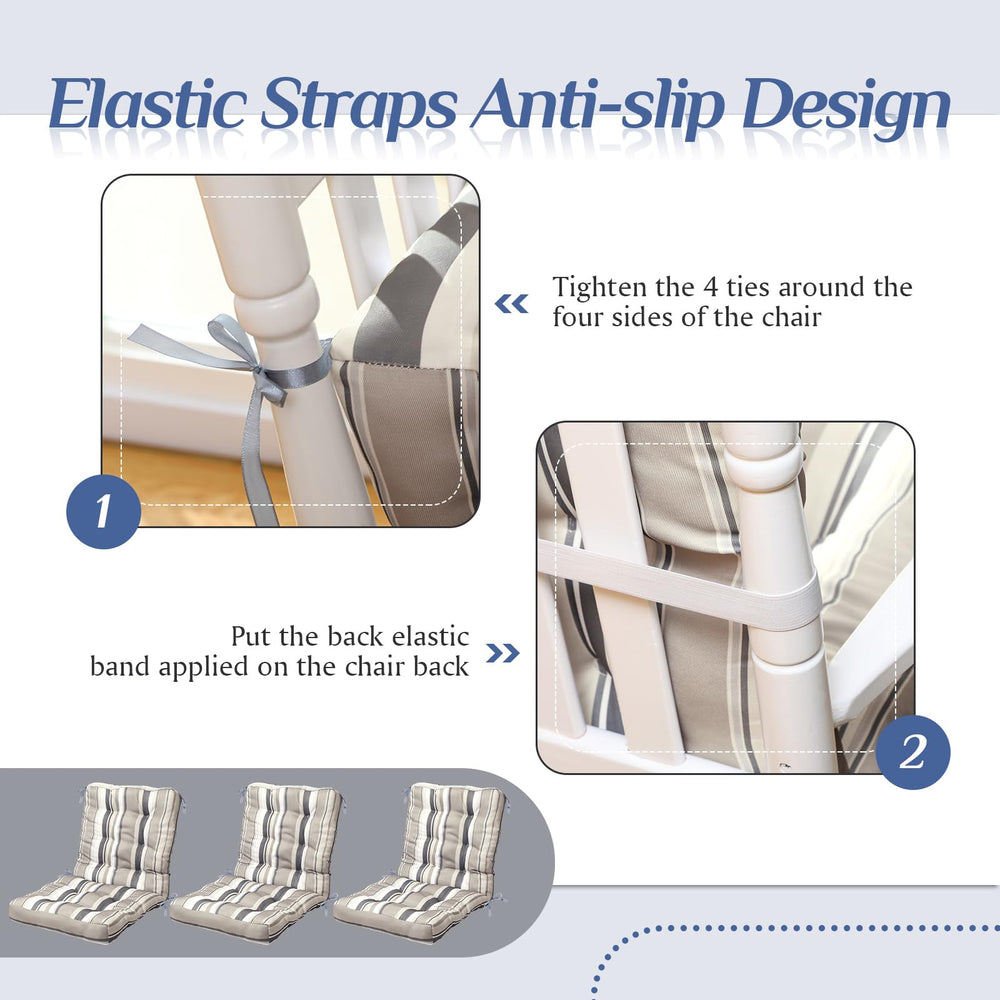 Elastic Straps Anti-slip Design

Tighten the 4 ties around the four sides of the chair

1

Put the back elastic band applied on the chair back

2